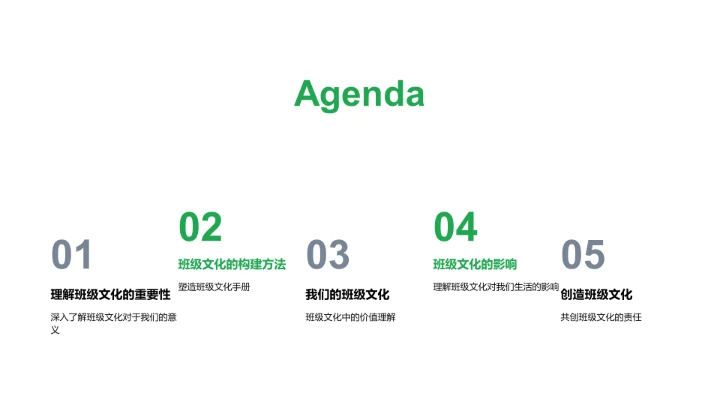 Agenda

01

理解班级文化的重要性

深入了解班级文化对于我们的意义

02

班级文化的构建方法

塑造班级文化手册

03

我们的班级文化

班级文化中的价值理解

04

班级文化的影响

理解班级文化对我们生活的影响

05

创造班级文化

共创班级文化的责任